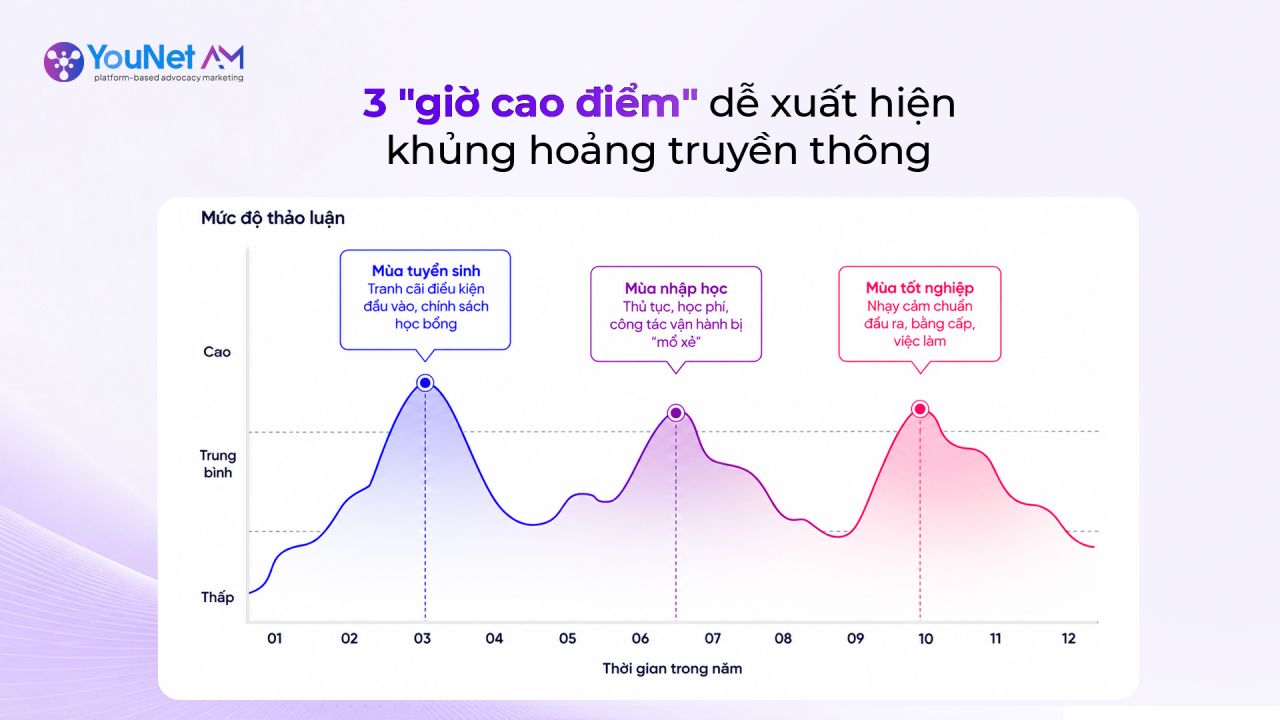 YouNet AM
platform-based advocacy marketing

3 "giờ cao điểm" dễ xuất hiện khủng hoảng truyền thông

Mức độ thảo luận

Mùa tuyển sinh
Tranh cãi điều kiện đầu vào, chính sách học bổng

Mùa nhập học
Thủ tục, học phí, công tác vận hành bị "mổ xẻ"

Mùa tốt nghiệp
Nhạy cảm chuẩn đầu ra, bằng cấp, việc làm

Cao

Trung bình

Thấp

01 02 03 04 05 06 07 08 09 10 11 12

Thời gian trong năm